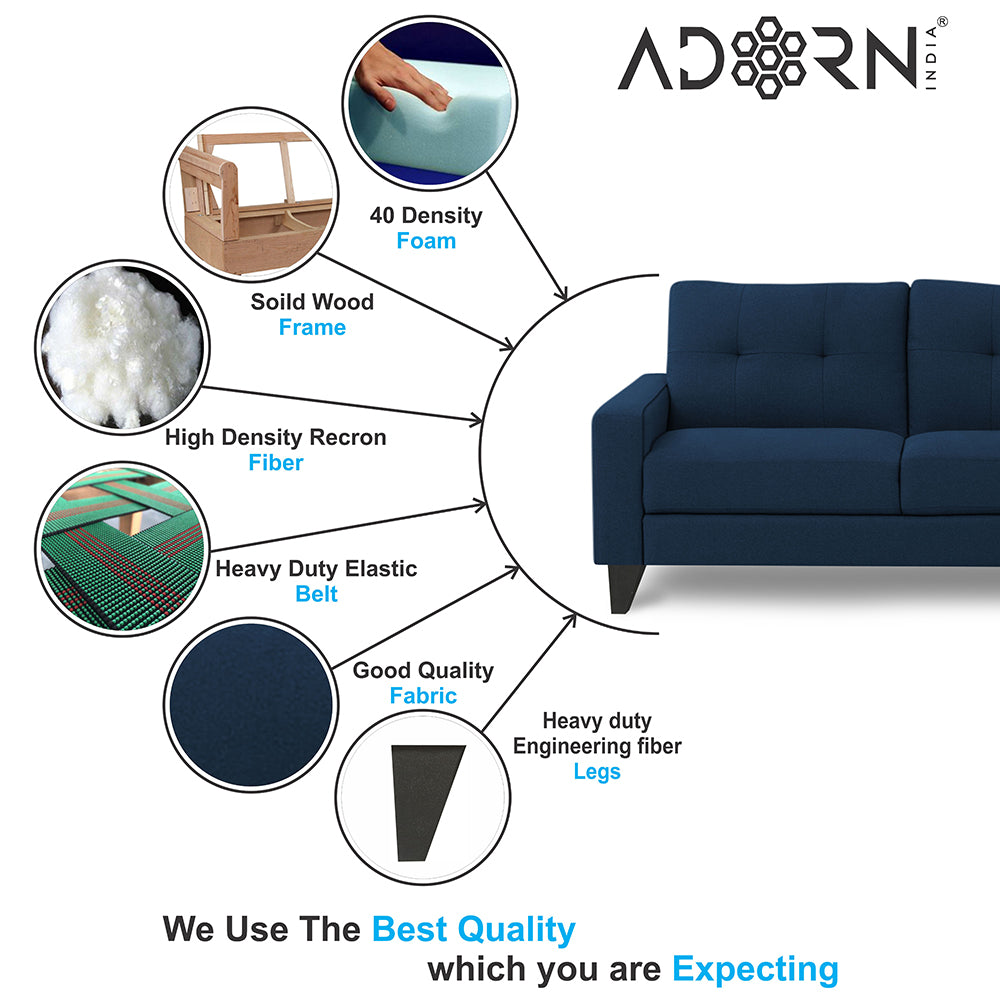 ADORN® INDIA

40 Density
Foam

Soild Wood
Frame

High Density Recron
Fiber

Heavy Duty Elastic
Belt

Good Quality
Fabric

Heavy duty
Engineering fiber
Legs

We Use The Best Quality
which you are Expecting